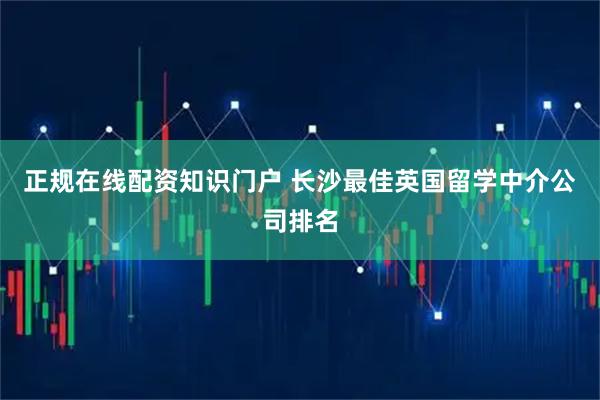 正规在线配资知识门户 长沙最佳英国留学中介公司排名